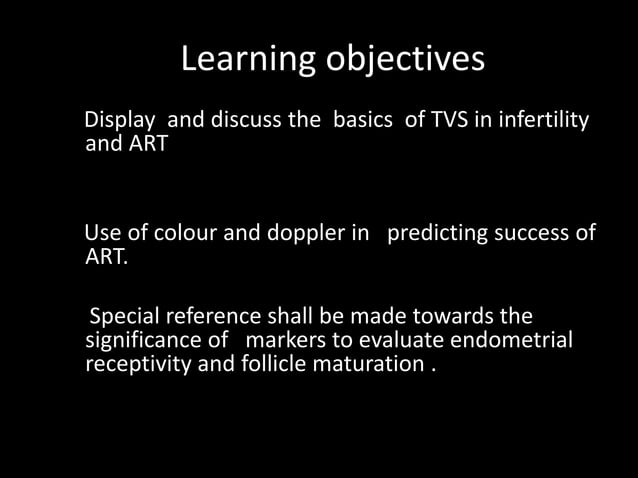 Learning objectives

Display and discuss the basics of TVS in infertility and ART

Use of colour and doppler in predicting success of ART.

Special reference shall be made towards the significance of markers to evaluate endometrial receptivity and follicle maturation .